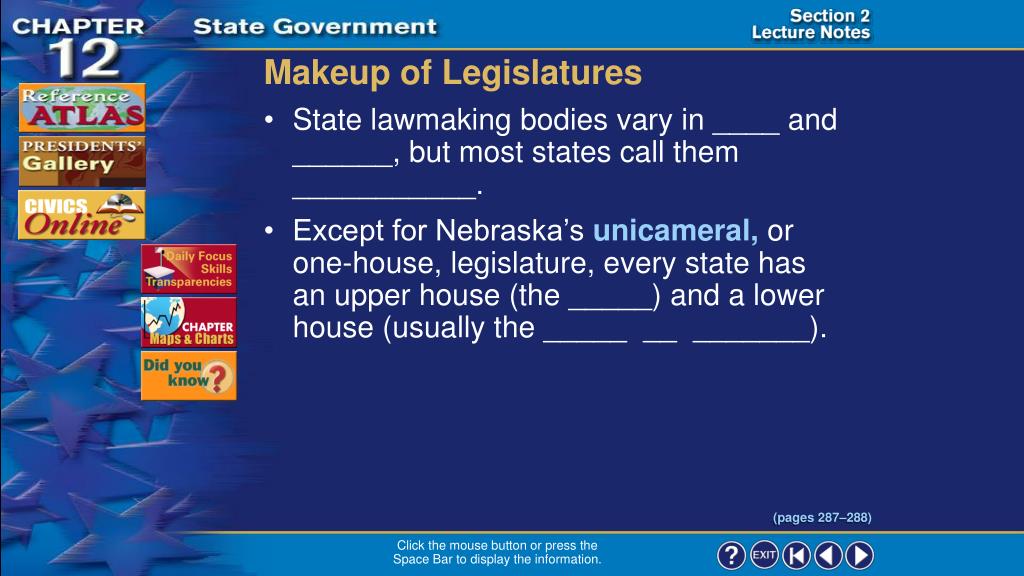 CHAPTER 12 State Government

Section 2 Lecture Notes

Reference ATLAS

PRESIDENTS' Gallery

CIVICS Online

Daily Focus Skills Transparencies

CHAPTER Maps & Charts

Did you know?

Makeup of Legislatures

• State lawmaking bodies vary in ____ and ______, but most states call them ___________.

• Except for Nebraska's **unicameral,** or one-house, legislature, every state has an upper house (the _____) and a lower house (usually the _____ __ _______).

(pages 287–288)

Click the mouse button or press the Space Bar to display the information.

?

EXIT